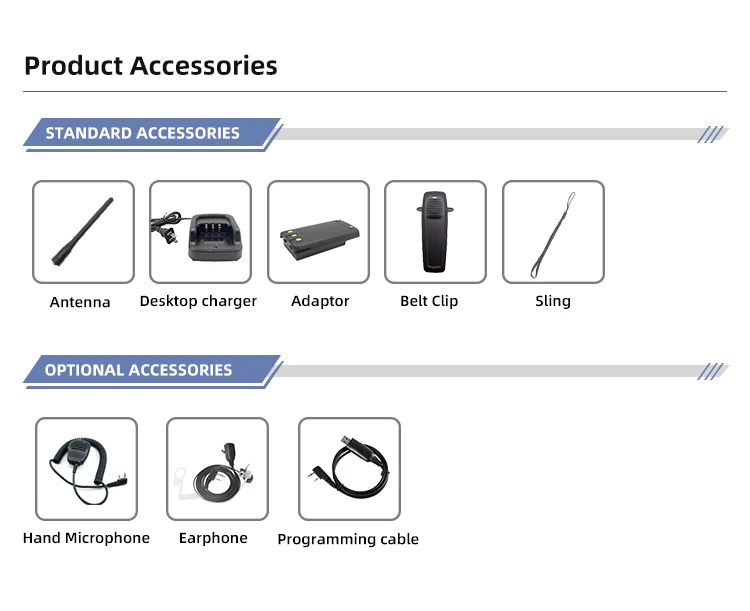 Product Accessories

STANDARD ACCESSORIES

Antenna
Desktop charger
Adaptor
Belt Clip
Sling

OPTIONAL ACCESSORIES

Hand Microphone
Earphone
Programming cable